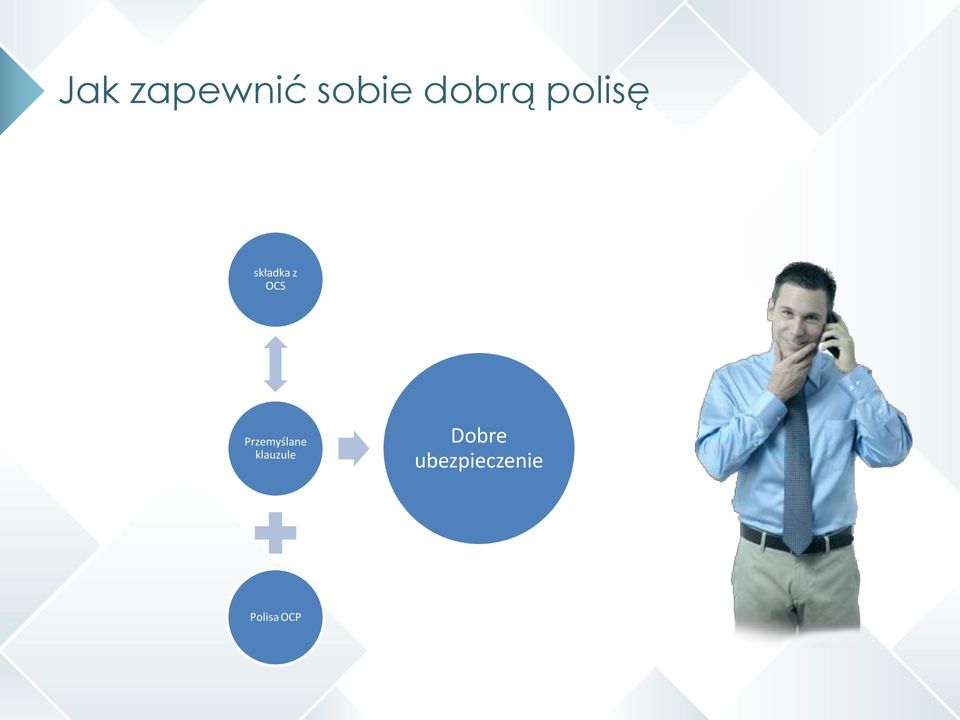 Jak zapewnić sobie dobrą polisę

składka z OCS

Przemyślane klauzule

Polisa OCP

Dobre ubezpieczenie